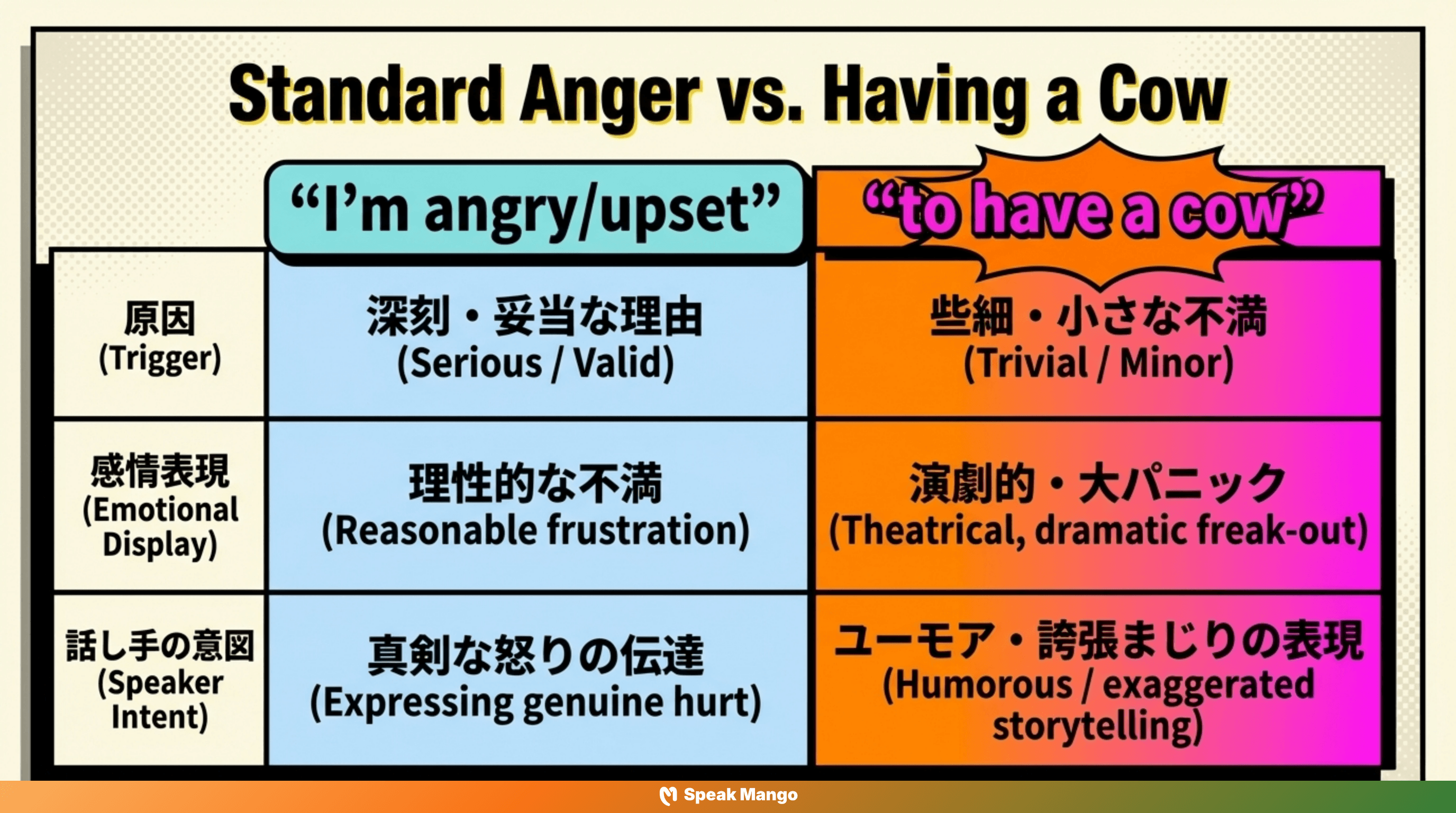 Standard Anger vs. Having a Cow

| | "I'm angry/upset" | "to have a cow" |
|---|---|---|
| 原因 (Trigger) | 深刻・妥当な理由 (Serious / Valid) | 些細・小さな不満 (Trivial / Minor) |
| 感情表現 (Emotional Display) | 理性的な不満 (Reasonable frustration) | 演劇的・大パニック (Theatrical, dramatic freak-out) |
| 話し手の意図 (Speaker Intent) | 真剣な怒りの伝達 (Expressing genuine hurt) | ユーモア・誇張まじりの表現 (Humorous / exaggerated storytelling) |

Speak Mango